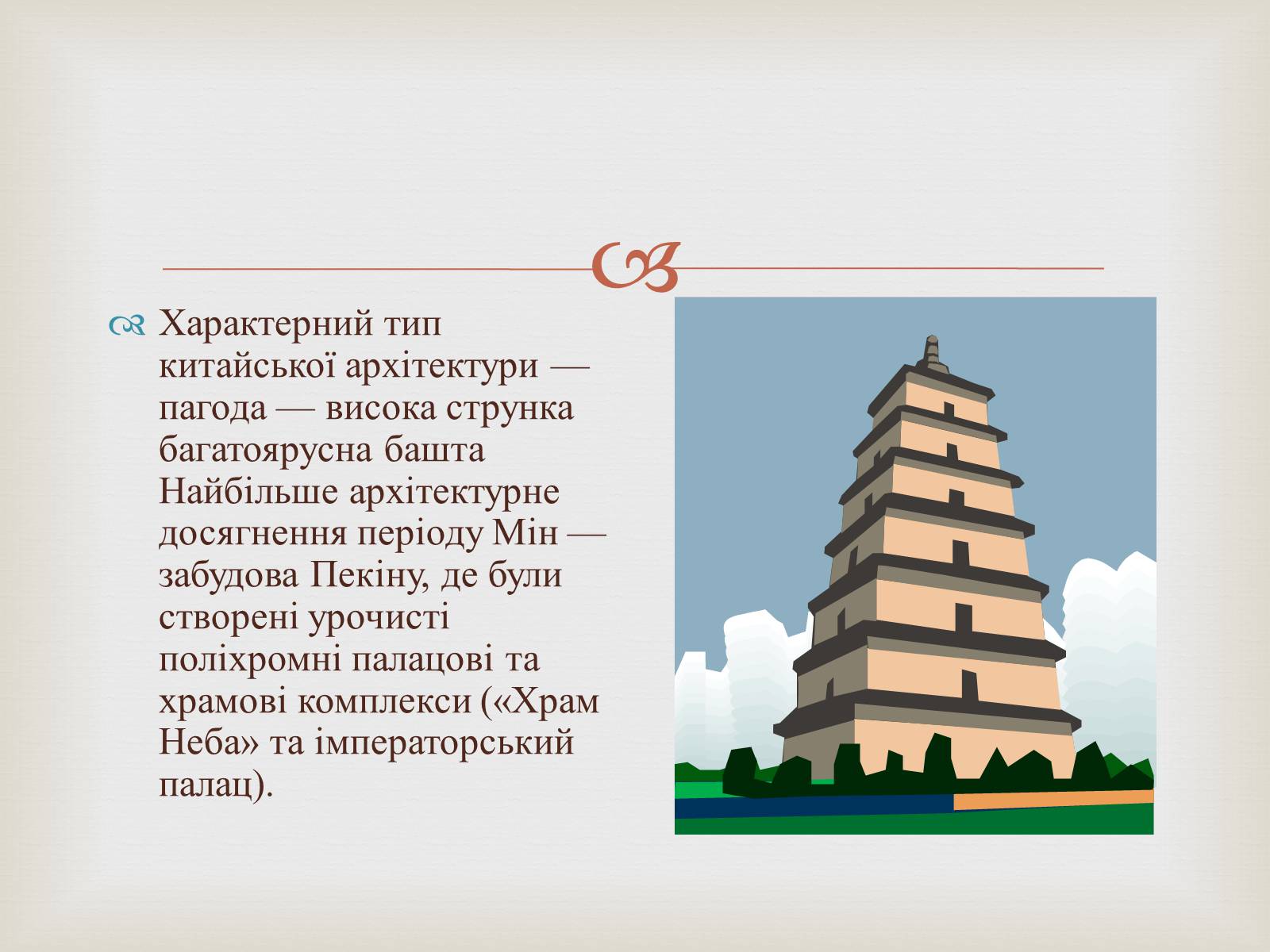 Характерний тип китайської архітектури — пагода — висока струнка багатоярусна башта Найбільше архітектурне досягнення періоду Мін — забудова Пекіну, де були створені урочисті поліхромні палацові та храмові комплекси («Храм Неба» та імператорський палац).